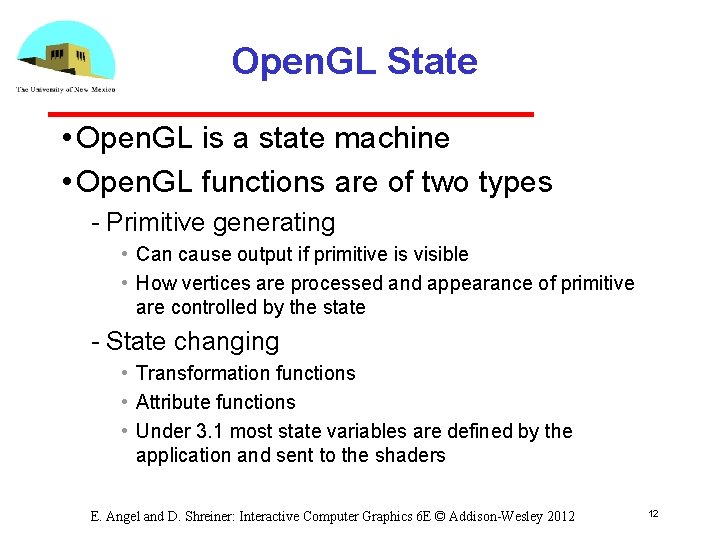 The University of New Mexico

OpenGL State

• OpenGL is a state machine
• OpenGL functions are of two types
- Primitive generating
• Can cause output if primitive is visible
• How vertices are processed and appearance of primitive are controlled by the state
- State changing
• Transformation functions
• Attribute functions
• Under 3.1 most state variables are defined by the application and sent to the shaders

E. Angel and D. Shreiner: Interactive Computer Graphics 6E © Addison-Wesley 2012

12